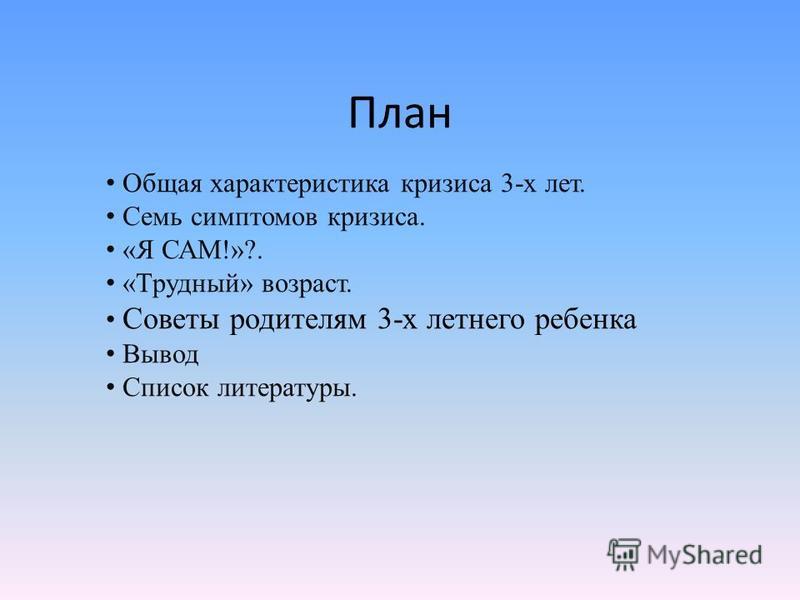 План

• Общая характеристика кризиса 3-х лет.
• Семь симптомов кризиса.
• «Я САМ!»?.
• «Трудный» возраст.
• Советы родителям 3-х летнего ребенка
• Вывод
• Список литературы.

MyShared